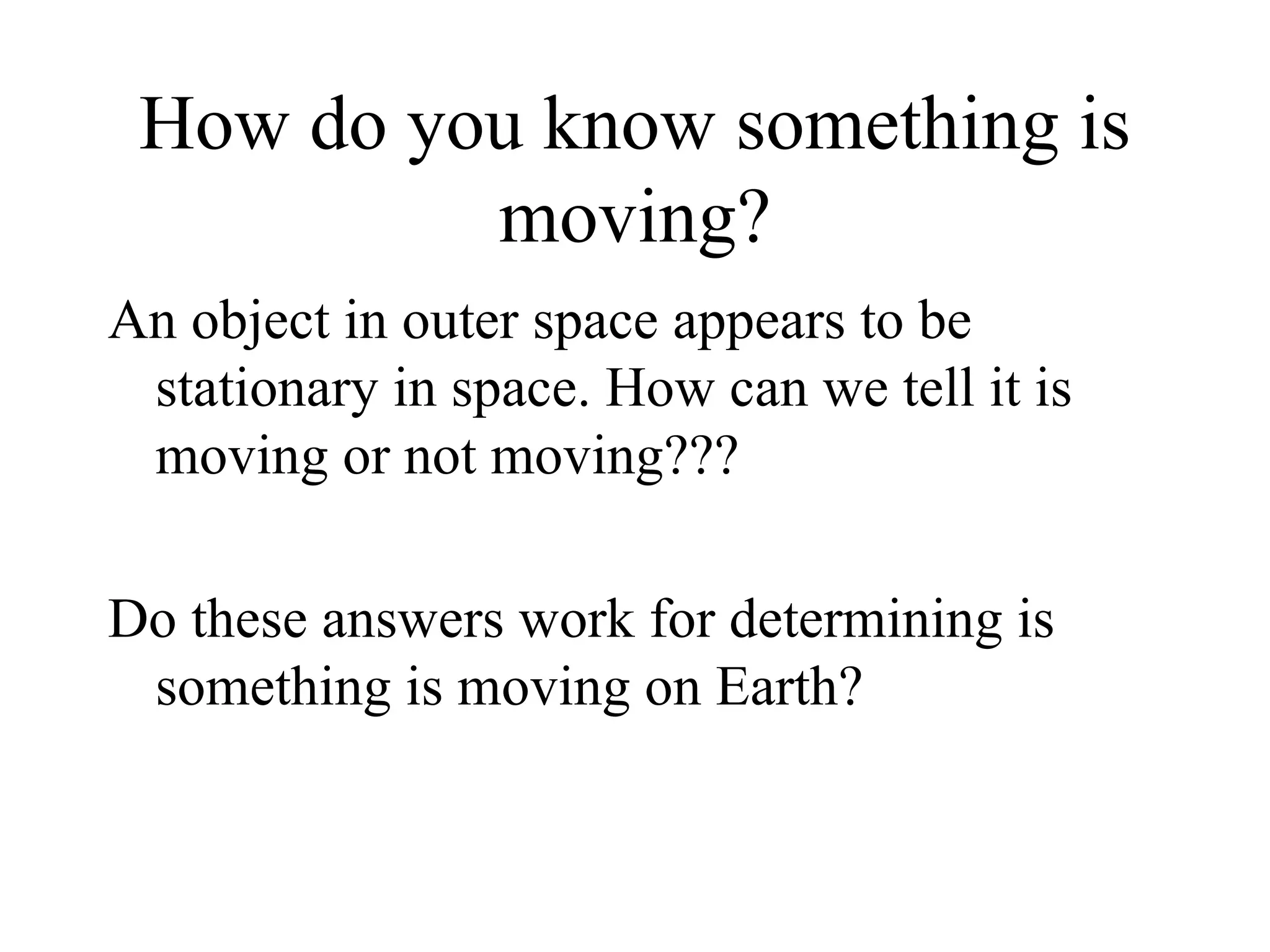 How do you know something is moving?

An object in outer space appears to be stationary in space. How can we tell it is moving or not moving???

Do these answers work for determining is something is moving on Earth?